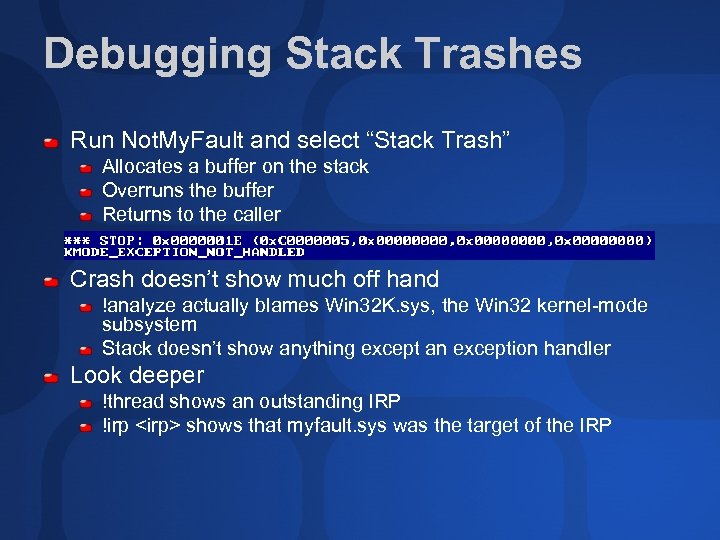 Debugging Stack Trashes

Run NotMyFault and select “Stack Trash”

Allocates a buffer on the stack

Overruns the buffer

Returns to the caller

*** STOP: 0x0000001E (0xC0000005,0x00000000,0x00000000,0x00000000)
KMODE_EXCEPTION_NOT_HANDLED

Crash doesn’t show much off hand

!analyze actually blames Win32K.sys, the Win32 kernel-mode subsystem

Stack doesn’t show anything except an exception handler

Look deeper

!thread shows an outstanding IRP

!irp <irp> shows that myfault.sys was the target of the IRP